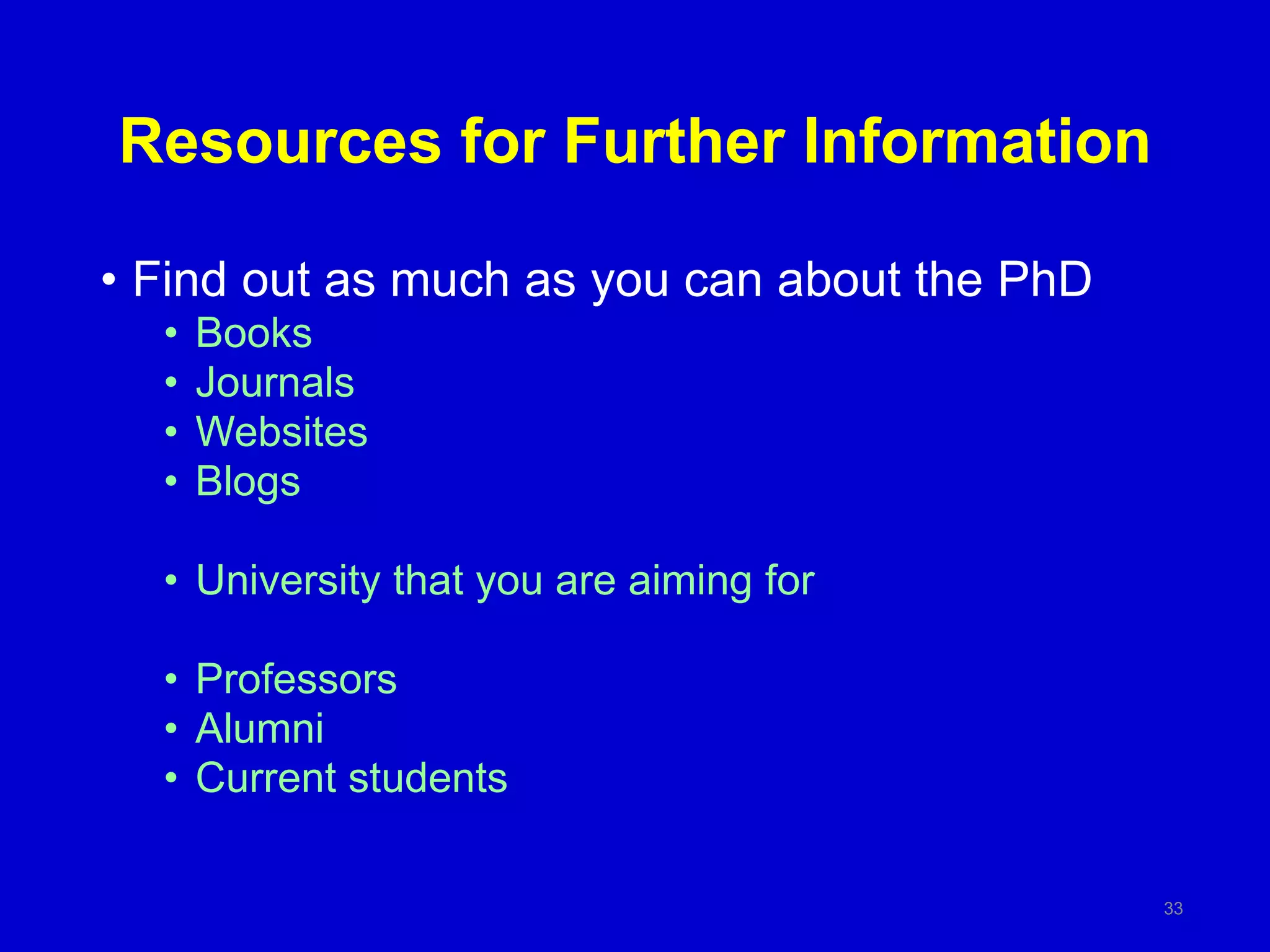 Resources for Further Information

• Find out as much as you can about the PhD
  • Books
  • Journals
  • Websites
  • Blogs

  • University that you are aiming for

  • Professors
  • Alumni
  • Current students

33